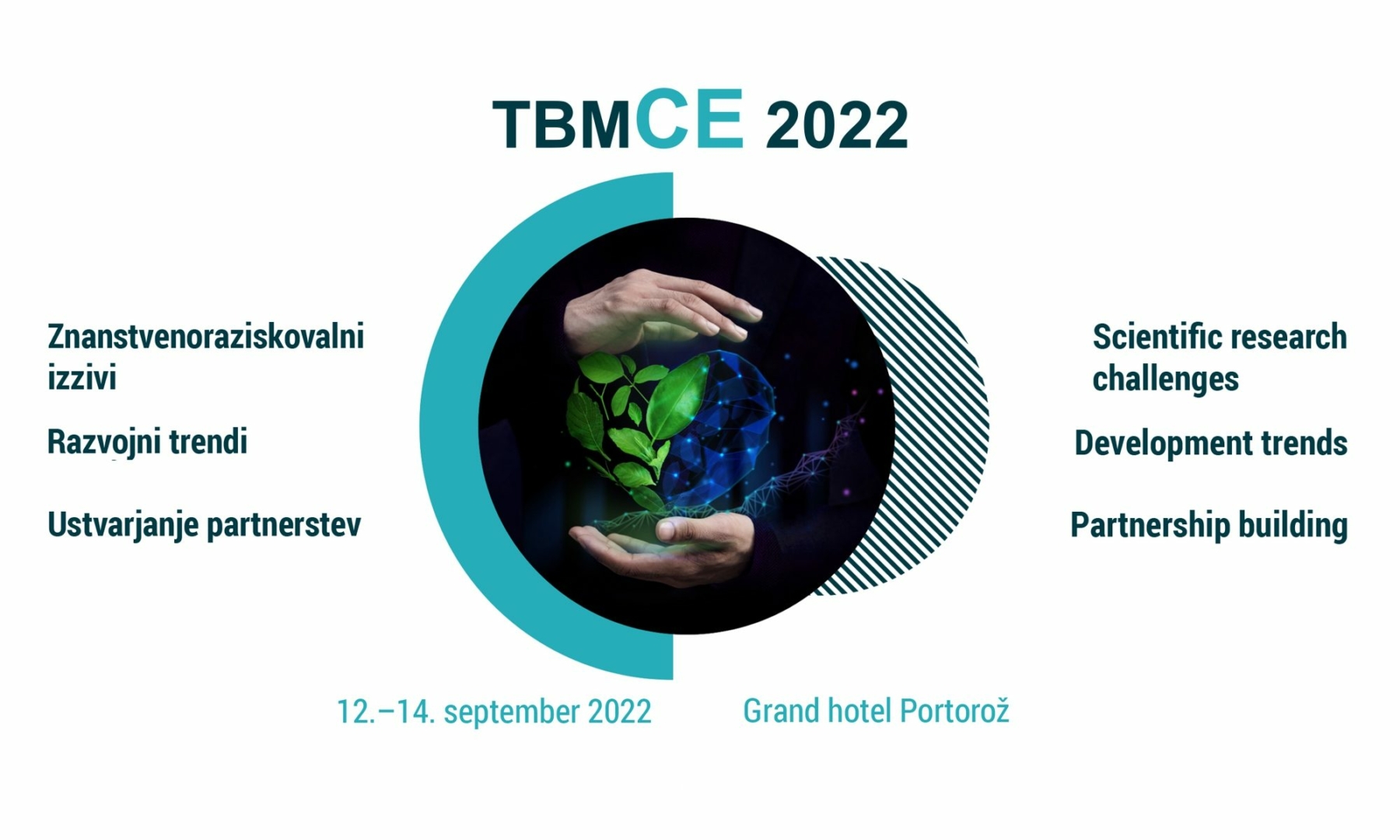 TBMCE 2022

Znanstvenoraziskovalni izzivi

Razvojni trendi

Ustvarjanje partnerstev

Scientific research challenges

Development trends

Partnership building

12.–14. september 2022

Grand hotel Portorož